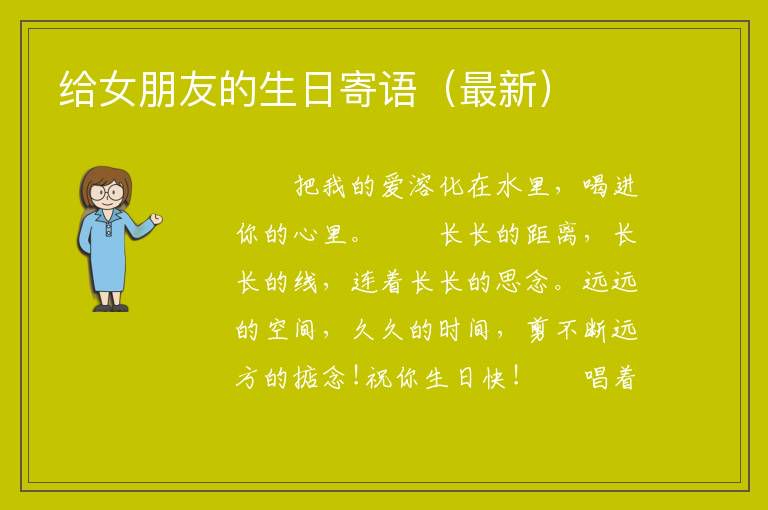 给女朋友的生日寄语（最新）

把我的爱溶化在水里，喝进你的心里。　长长的距离，长长的线，连着长长的思念。远远的空间，久久的时间，剪不断远方的掂念！祝你生日快！　唱着